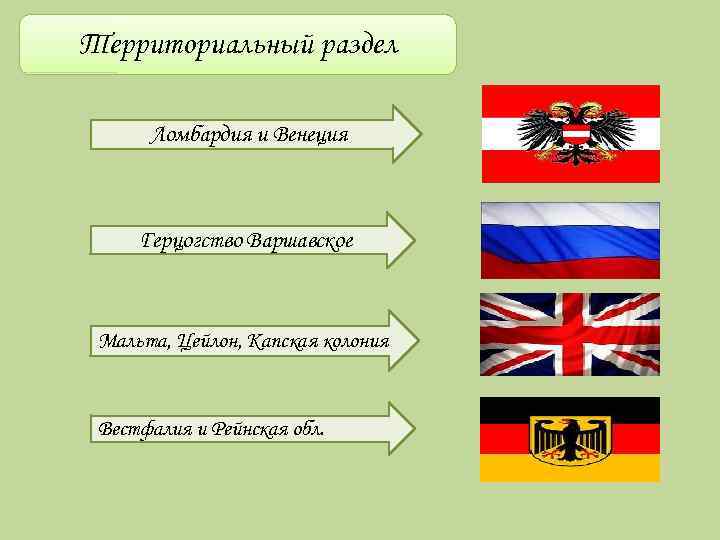 Территориальный раздел

Ломбардия и Венеция

Герцогство Варшавское

Мальта, Цейлон, Капская колония

Вестфалия и Рейнская обл.